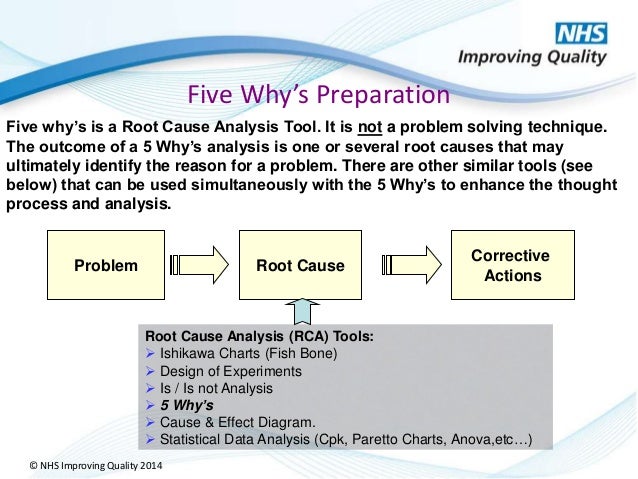 NHS
Improving Quality

Five Why's Preparation

Five why's is a Root Cause Analysis Tool. It is not a problem solving technique. The outcome of a 5 Why's analysis is one or several root causes that may ultimately identify the reason for a problem. There are other similar tools (see below) that can be used simultaneously with the 5 Why's to enhance the thought process and analysis.

Problem

Root Cause

Corrective Actions

Root Cause Analysis (RCA) Tools:
➢ Ishikawa Charts (Fish Bone)
➢ Design of Experiments
➢ Is / Is not Analysis
➢ 5 Why's
➢ Cause & Effect Diagram.
➢ Statistical Data Analysis (Cpk, Paretto Charts, Anova,etc…)

© NHS Improving Quality 2014